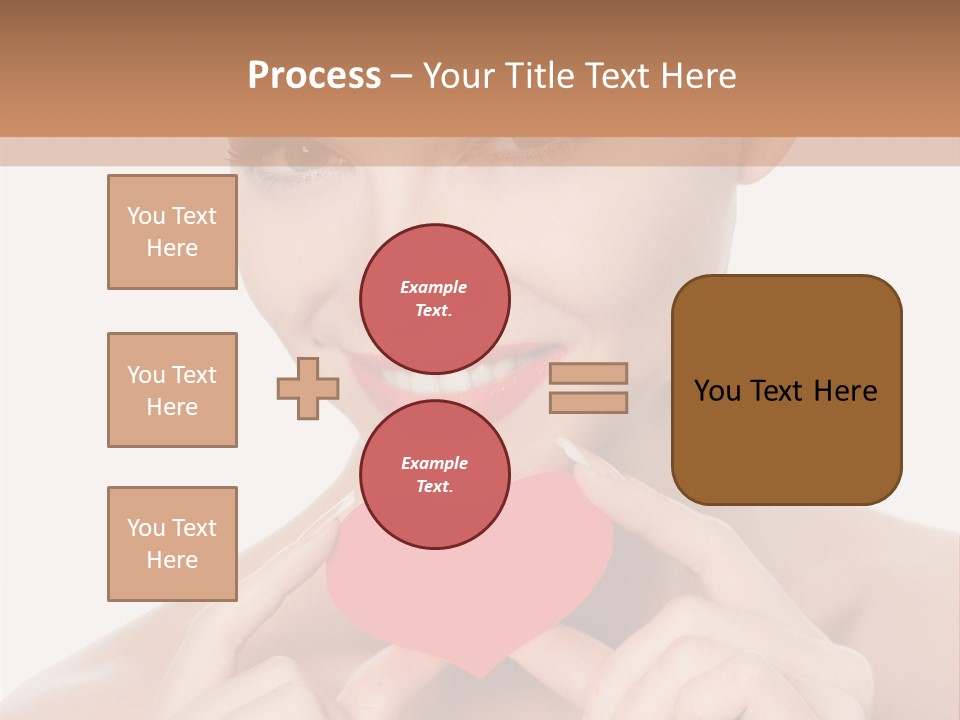 Process – Your Title Text Here

You Text Here

You Text Here

You Text Here

Example Text.

Example Text.

You Text Here